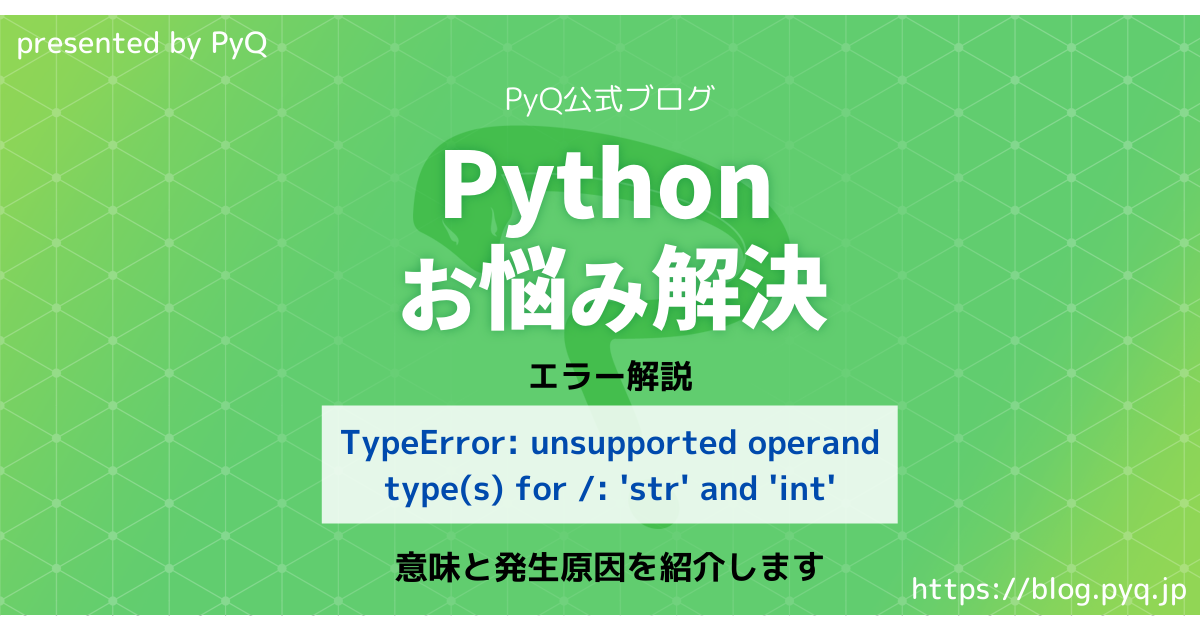 presented by PyQ

PyQ公式ブログ

Python
お悩み解決

エラー解説

TypeError: unsupported operand type(s) for /: 'str' and 'int'

意味と発生原因を紹介します

https://blog.pyq.jp